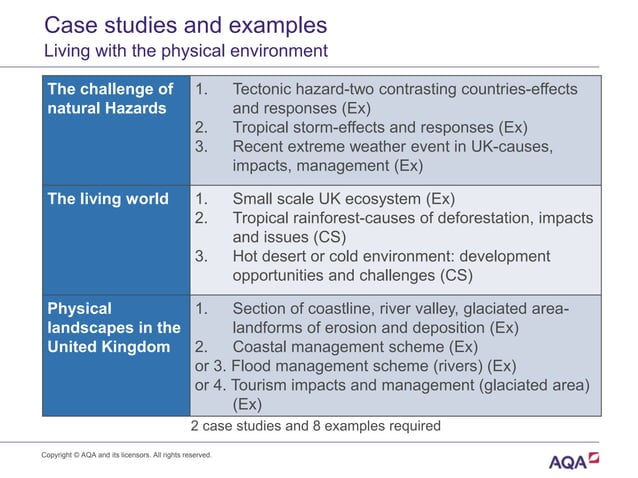 Case studies and examples
Living with the physical environment

| The challenge of natural Hazards | 1. Tectonic hazard-two contrasting countries-effects and responses (Ex) 2. Tropical storm-effects and responses (Ex) 3. Recent extreme weather event in UK-causes, impacts, management (Ex) |
|---|---|
| The living world | 1. Small scale UK ecosystem (Ex) 2. Tropical rainforest-causes of deforestation, impacts and issues (CS) 3. Hot desert or cold environment: development opportunities and challenges (CS) |
| Physical landscapes in the United Kingdom | 1. Section of coastline, river valley, glaciated area-landforms of erosion and deposition (Ex) 2. Coastal management scheme (Ex) or 3. Flood management scheme (rivers) (Ex) or 4. Tourism impacts and management (glaciated area) (Ex) |

2 case studies and 8 examples required

Copyright © AQA and its licensors. All rights reserved.

AQA